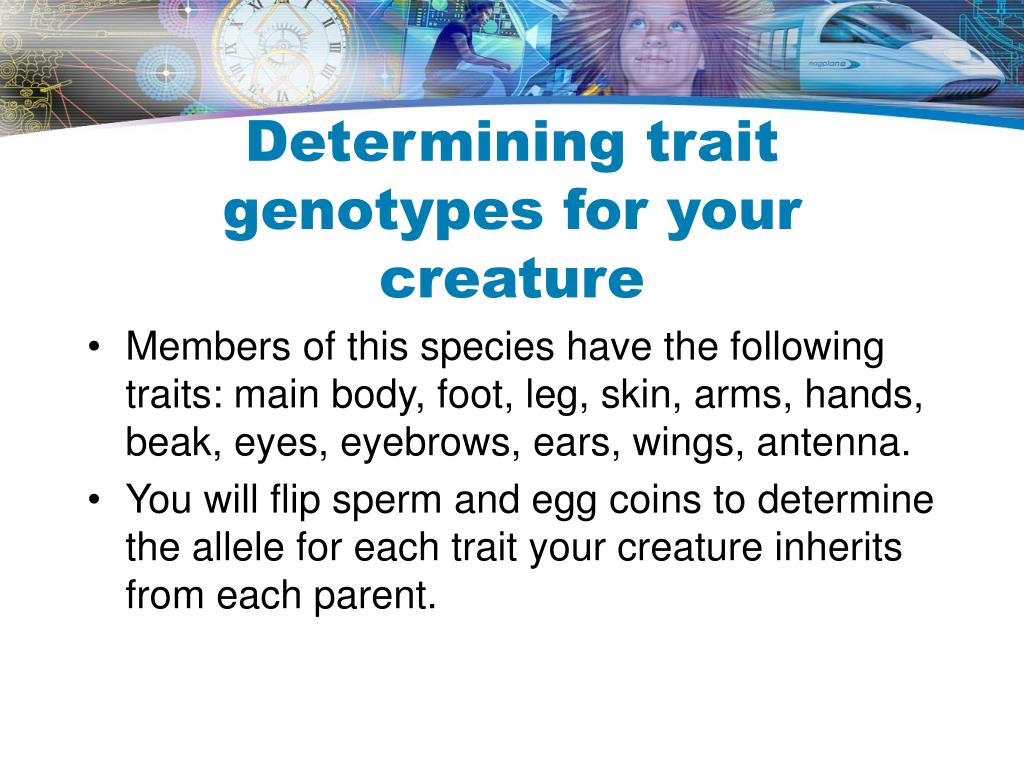 Determining trait genotypes for your creature

• Members of this species have the following traits: main body, foot, leg, skin, arms, hands, beak, eyes, eyebrows, ears, wings, antenna.
• You will flip sperm and egg coins to determine the allele for each trait your creature inherits from each parent.